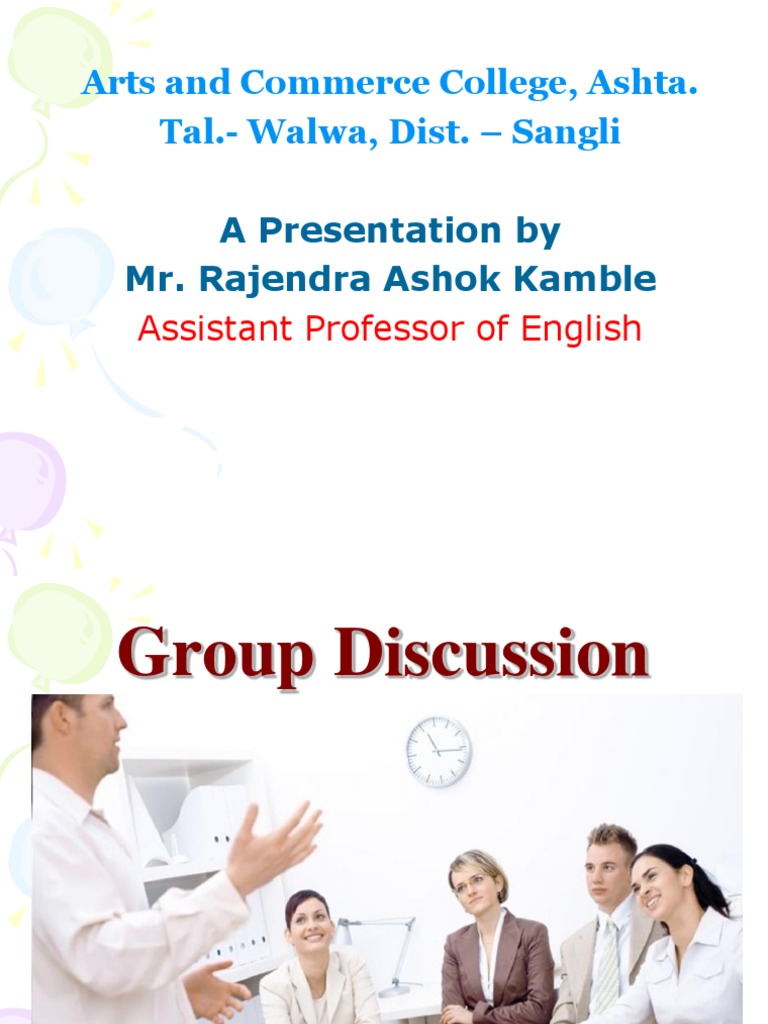 Arts and Commerce College, Ashta.
Tal.- Walwa, Dist. – Sangli

A Presentation by
Mr. Rajendra Ashok Kamble
Assistant Professor of English

Group Discussion